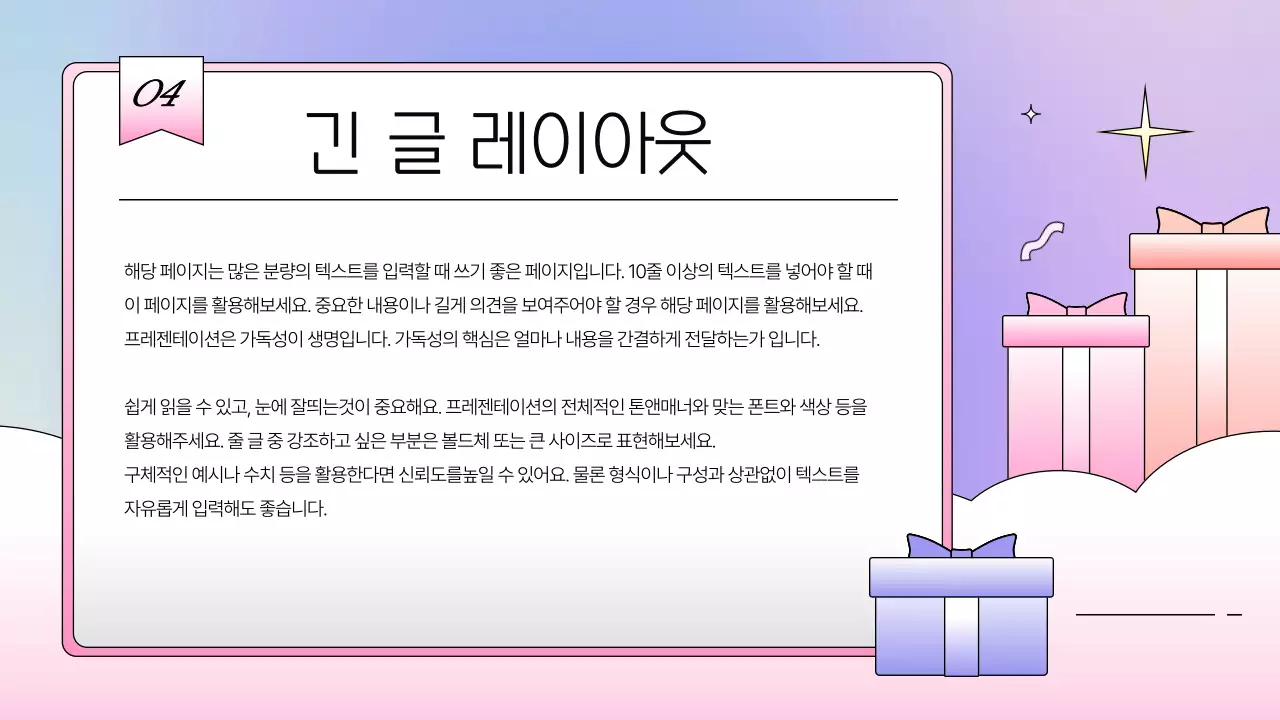 04

긴 글 레이아웃

해당 페이지는 많은 분량의 텍스트를 입력할 때 쓰기 좋은 페이지입니다. 10줄 이상의 텍스트를 넣어야 할 때 이 페이지를 활용해보세요. 중요한 내용이나 길게 의견을 보여주어야 할 경우 해당 페이지를 활용해보세요. 프레젠테이션은 가독성이 생명입니다. 가독성의 핵심은 얼마나 내용을 간결하게 전달하는가 입니다.

쉽게 읽을 수 있고, 눈에 잘띄는것이 중요해요. 프레젠테이션의 전체적인 톤앤매너와 맞는 폰트와 색상 등을 활용해주세요. 줄 글 중 강조하고 싶은 부분은 볼드체 또는 큰 사이즈로 표현해보세요.
구체적인 예시나 수치 등을 활용한다면 신뢰도를높일 수 있어요. 물론 형식이나 구성과 상관없이 텍스트를 자유롭게 입력해도 좋습니다.